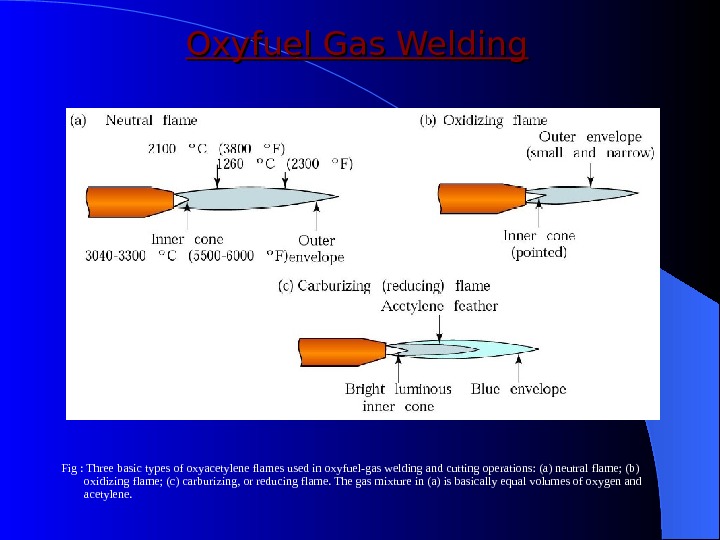 Oxyfuel Gas Welding

(a) Neutral flame

2100 °C (3800 °F)

1260 °C (2300 °F)

Inner cone
3040-3300 °C (5500-6000 °F)

Outer envelope

(b) Oxidizing flame

Outer envelope (small and narrow)

Inner cone (pointed)

(c) Carburizing (reducing) flame

Acetylene feather

Bright luminous inner cone

Blue envelope

Fig : Three basic types of oxyacetylene flames used in oxyfuel-gas welding and cutting operations: (a) neutral flame; (b) oxidizing flame; (c) carburizing, or reducing flame. The gas mixture in (a) is basically equal volumes of oxygen and acetylene.